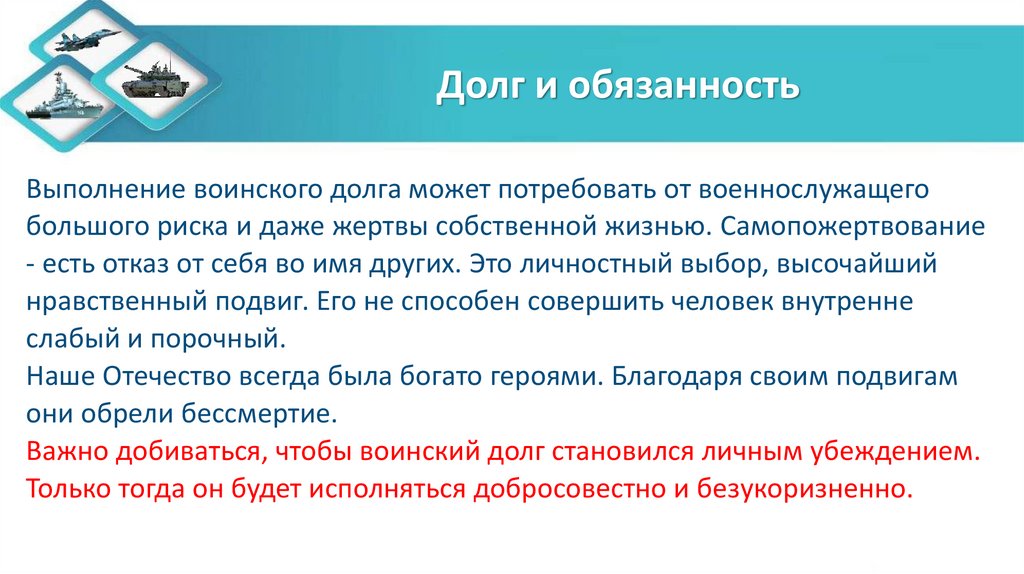 Долг и обязанность

Выполнение воинского долга может потребовать от военнослужащего большого риска и даже жертвы собственной жизнью. Самопожертвование - есть отказ от себя во имя других. Это личностный выбор, высочайший нравственный подвиг. Его не способен совершить человек внутренне слабый и порочный.
Наше Отечество всегда была богато героями. Благодаря своим подвигам они обрели бессмертие.
Важно добиваться, чтобы воинский долг становился личным убеждением. Только тогда он будет исполняться добросовестно и безукоризненно.